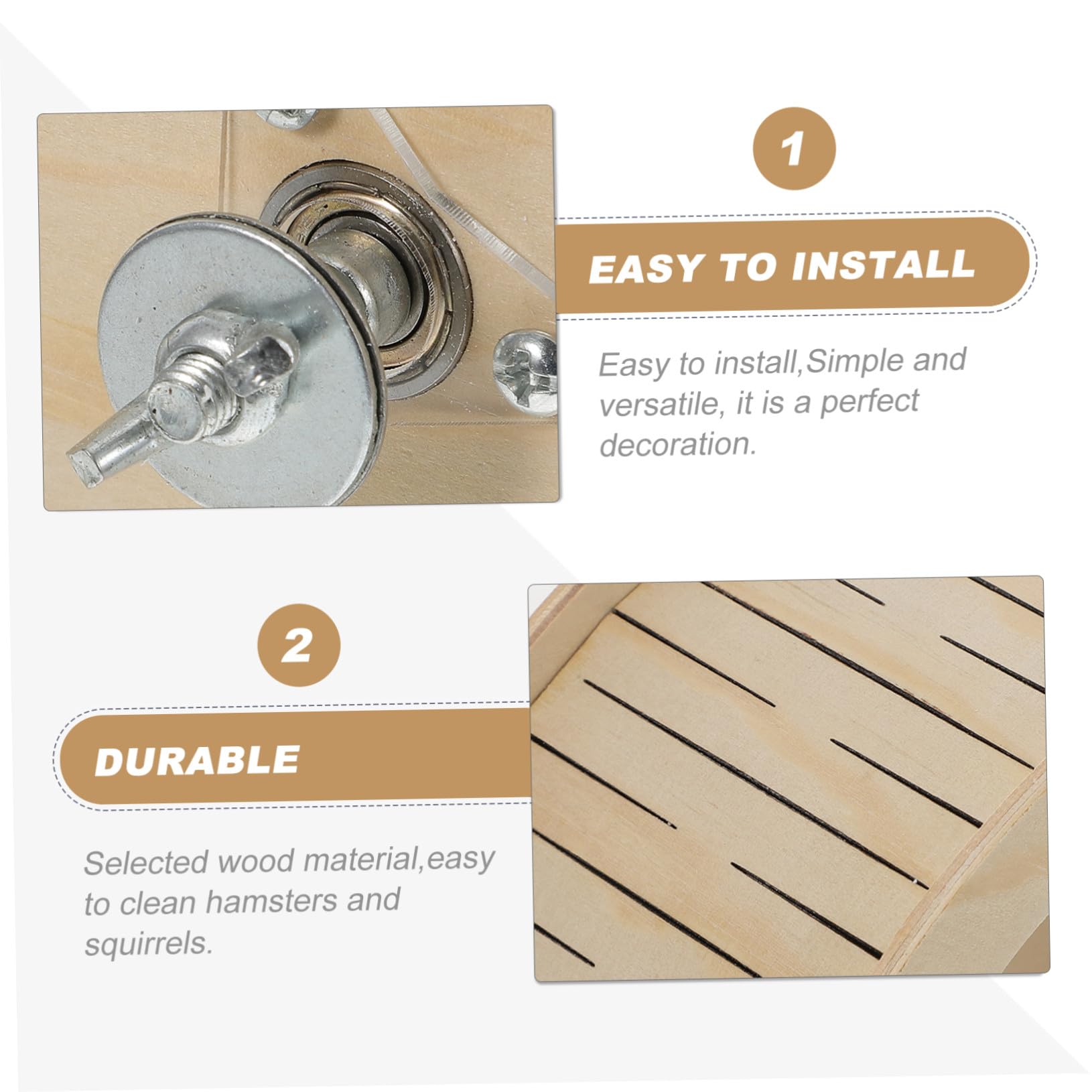 1

EASY TO INSTALL

Easy to install,Simple and versatile, it is a perfect decoration.

2

DURABLE

Selected wood material,easy to clean hamsters and squirrels.